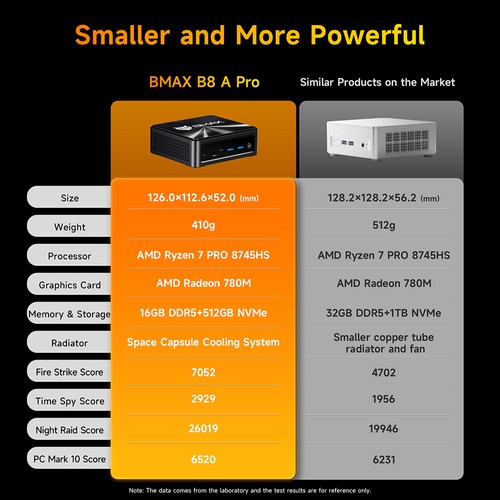 Smaller and More Powerful

| | BMAX B8 A Pro | Similar Products on the Market |
|---|---|---|
| Size | 126.0×112.6×52.0 (mm) | 128.2×128.2×56.2 (mm) |
| Weight | 410g | 512g |
| Processor | AMD Ryzen 7 PRO 8745HS | AMD Ryzen 7 PRO 8745HS |
| Graphics Card | AMD Radeon 780M | AMD Radeon 780M |
| Memory & Storage | 16GB DDR5+512GB NVMe | 32GB DDR5+1TB NVMe |
| Radiator | Space Capsule Cooling System | Smaller copper tube radiator and fan |
| Fire Strike Score | 7052 | 4702 |
| Time Spy Score | 2929 | 1956 |
| Night Raid Score | 26019 | 19946 |
| PC Mark 10 Score | 6520 | 6231 |

Note: The data comes from the laboratory and the test results are for reference only.